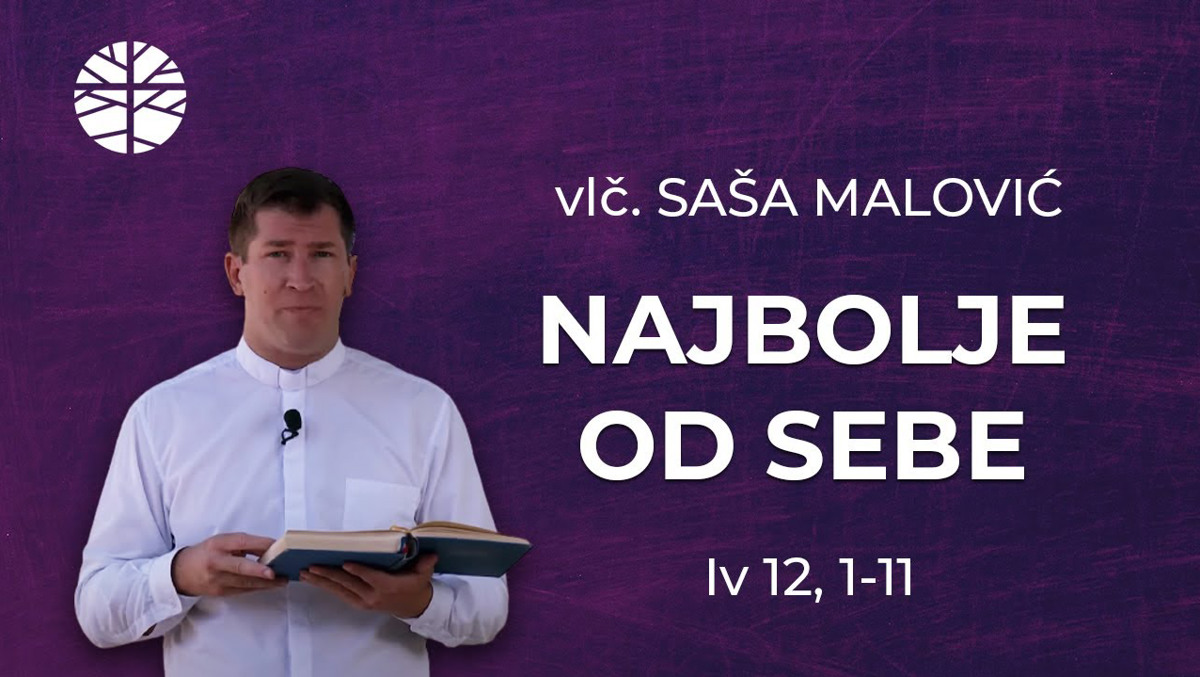 vlč. SAŠA MALOVIĆ

NAJBOLJE OD SEBE

Iv 12, 1-11